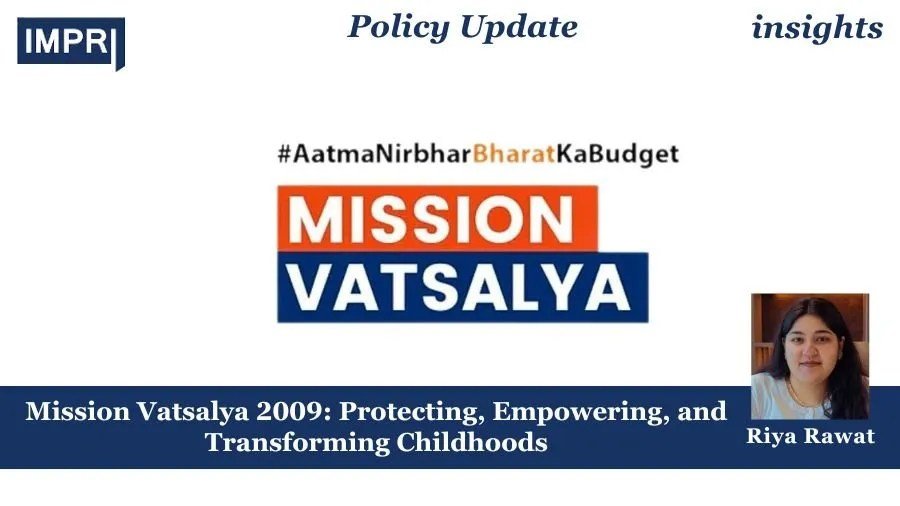 IMPRI

Policy Update

insights

#AatmaNirbharBharatKaBudget

MISSION
VATSALYA

Mission Vatsalya 2009: Protecting, Empowering, and Transforming Childhoods

Riya Rawat